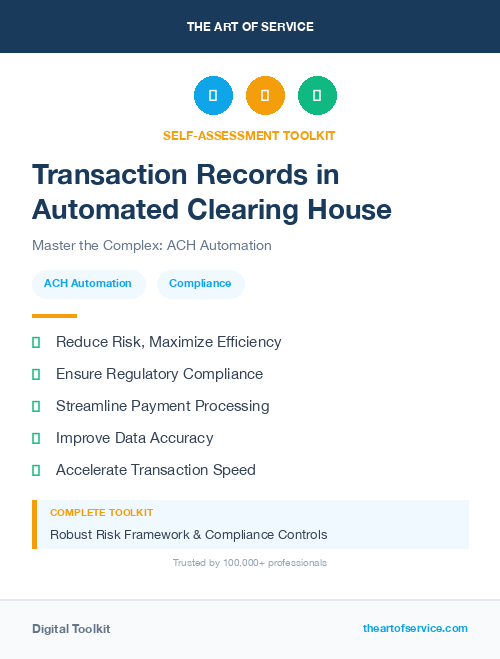 THE ART OF SERVICE

SELF-ASSESSMENT TOOLKIT

Transaction Records in Automated Clearing House

Master the Complex: ACH Automation

ACH Automation

Compliance

Reduce Risk, Maximize Efficiency

Ensure Regulatory Compliance

Streamline Payment Processing

Improve Data Accuracy

Accelerate Transaction Speed

COMPLETE TOOLKIT

Robust Risk Framework & Compliance Controls

Trusted by 100,000+ professionals

Digital Toolkit

theartofservice.com